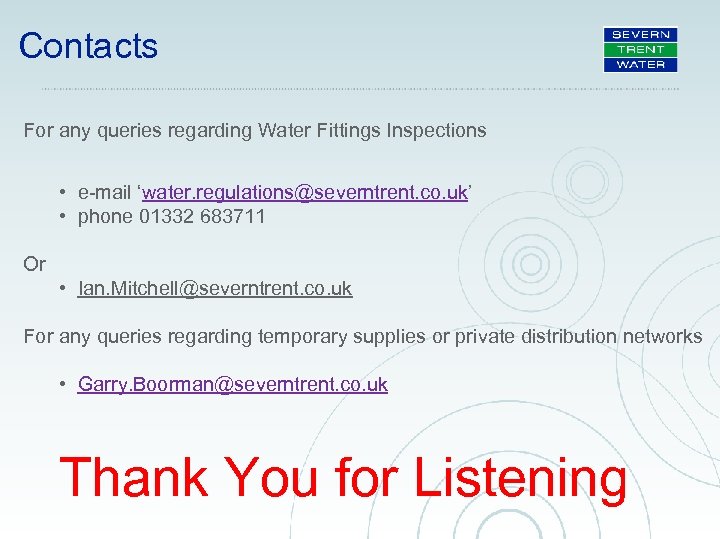 Contacts

SEVERN
TRENT
WATER

For any queries regarding Water Fittings Inspections

• e-mail ‘water.regulations@severntrent.co.uk’
• phone 01332 683711

Or

• Ian.Mitchell@severntrent.co.uk

For any queries regarding temporary supplies or private distribution networks

• Garry.Boorman@severntrent.co.uk

Thank You for Listening